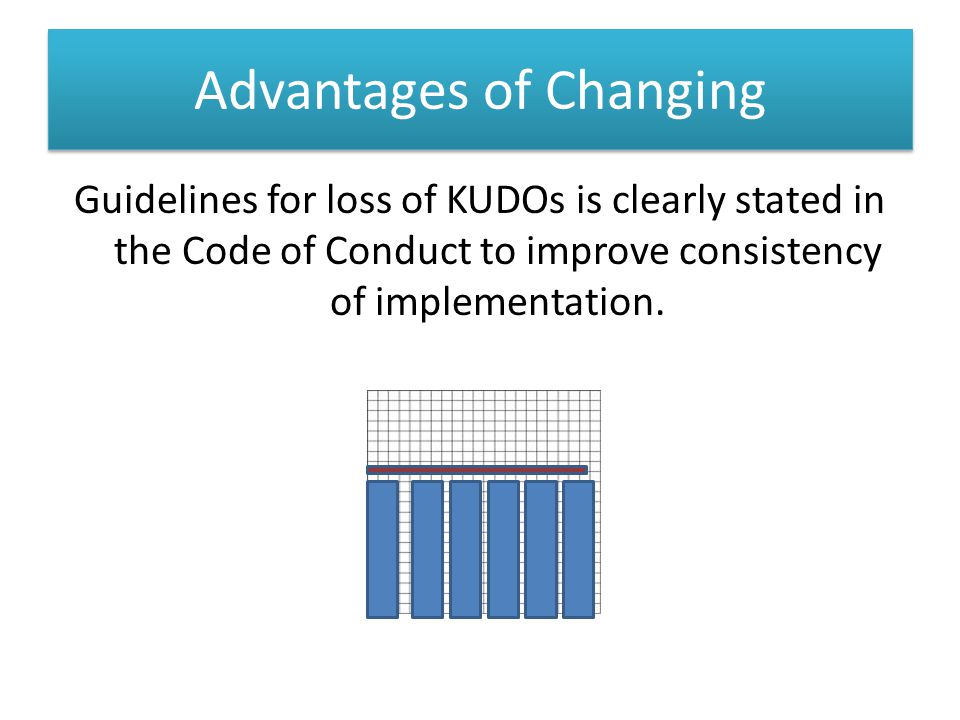 Advantages of Changing

Guidelines for loss of KUDOs is clearly stated in the Code of Conduct to improve consistency of implementation.